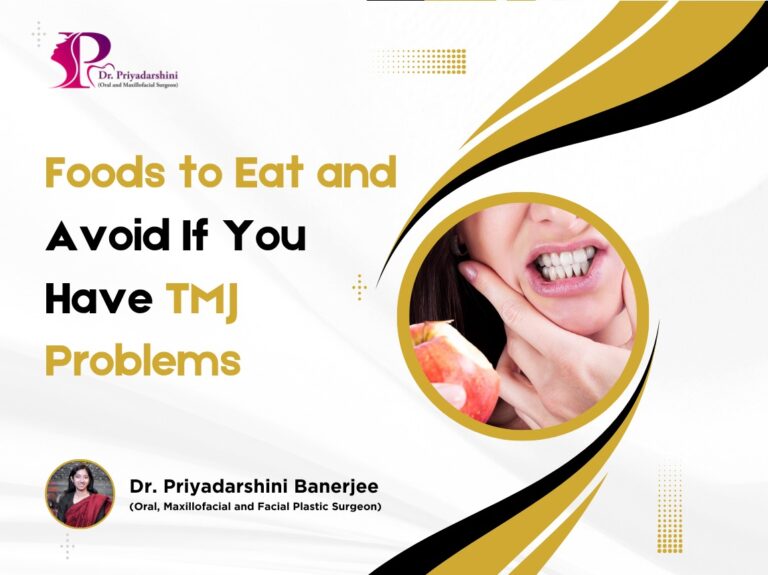 Dr. Priyadarshini
(Oral and Maxillofacial Surgeon)

Foods to Eat and Avoid If You Have TMJ Problems

Dr. Priyadarshini Banerjee
(Oral, Maxillofacial and Facial Plastic Surgeon)